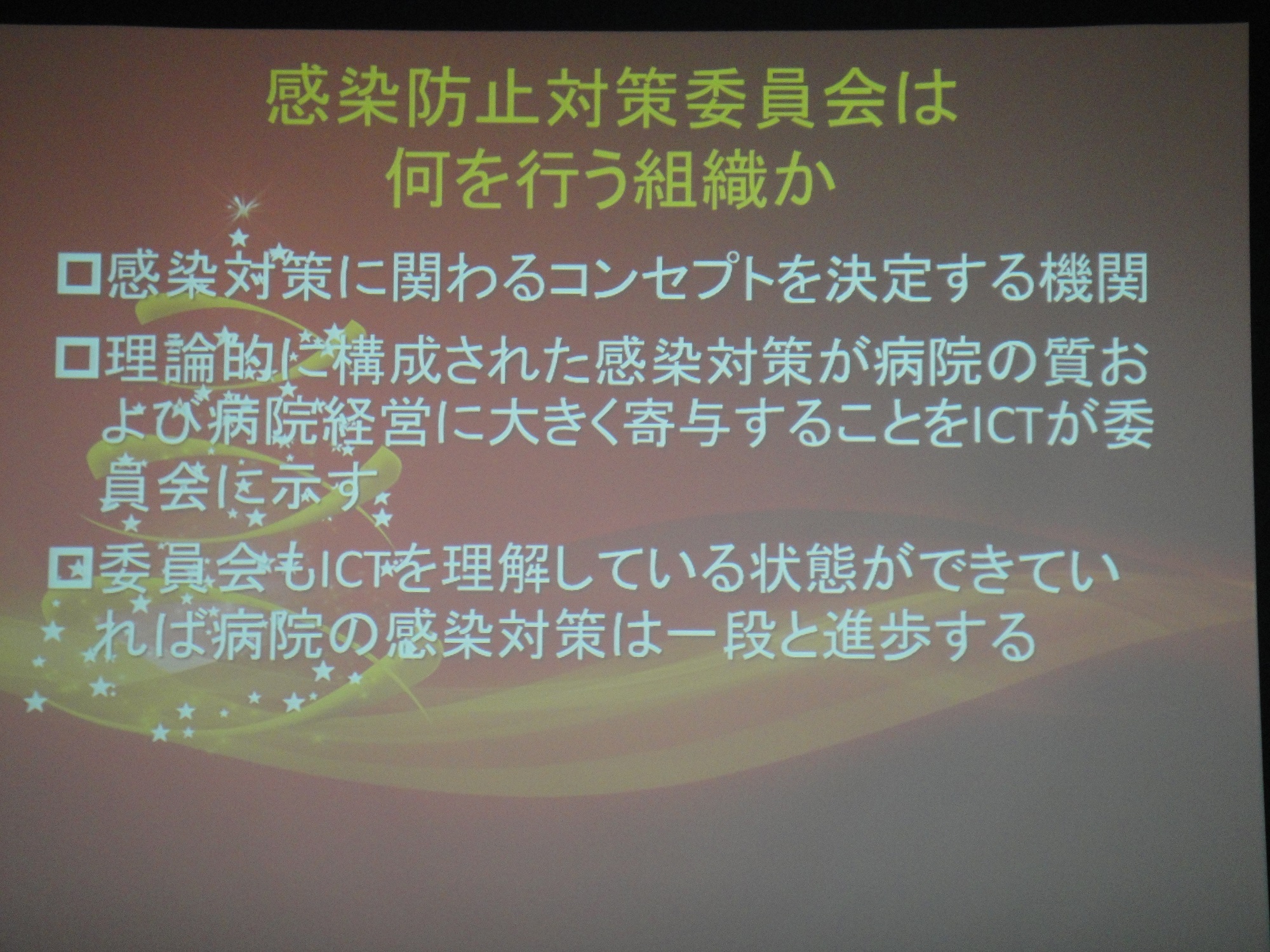 感染防止対策委員会は
何を行う組織か

□感染対策に関わるコンセプトを決定する機関

□理論的に構成された感染対策が病院の質および病院経営に大きく寄与することをICTが委員会に示す

□委員会もICTを理解している状態ができていれば病院の感染対策は一段と進歩する